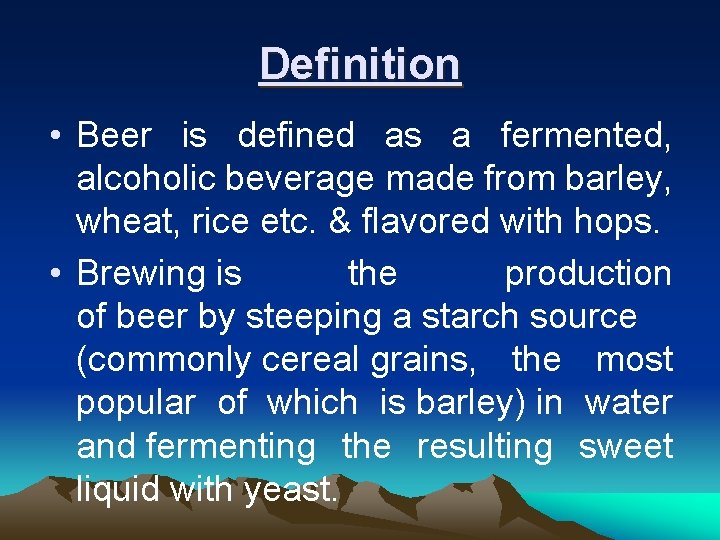 Definition

• Beer is defined as a fermented, alcoholic beverage made from barley, wheat, rice etc. & flavored with hops.

• Brewing is the production of beer by steeping a starch source (commonly cereal grains, the most popular of which is barley) in water and fermenting the resulting sweet liquid with yeast.